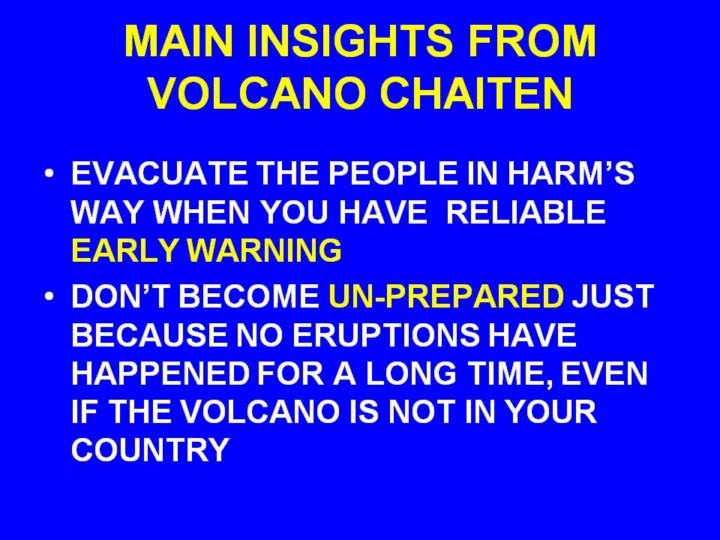 MAIN INSIGHTS FROM VOLCANO CHAITEN

• EVACUATE THE PEOPLE IN HARM'S WAY WHEN YOU HAVE RELIABLE EARLY WARNING

• DON'T BECOME UN-PREPARED JUST BECAUSE NO ERUPTIONS HAVE HAPPENED FOR A LONG TIME, EVEN IF THE VOLCANO IS NOT IN YOUR COUNTRY